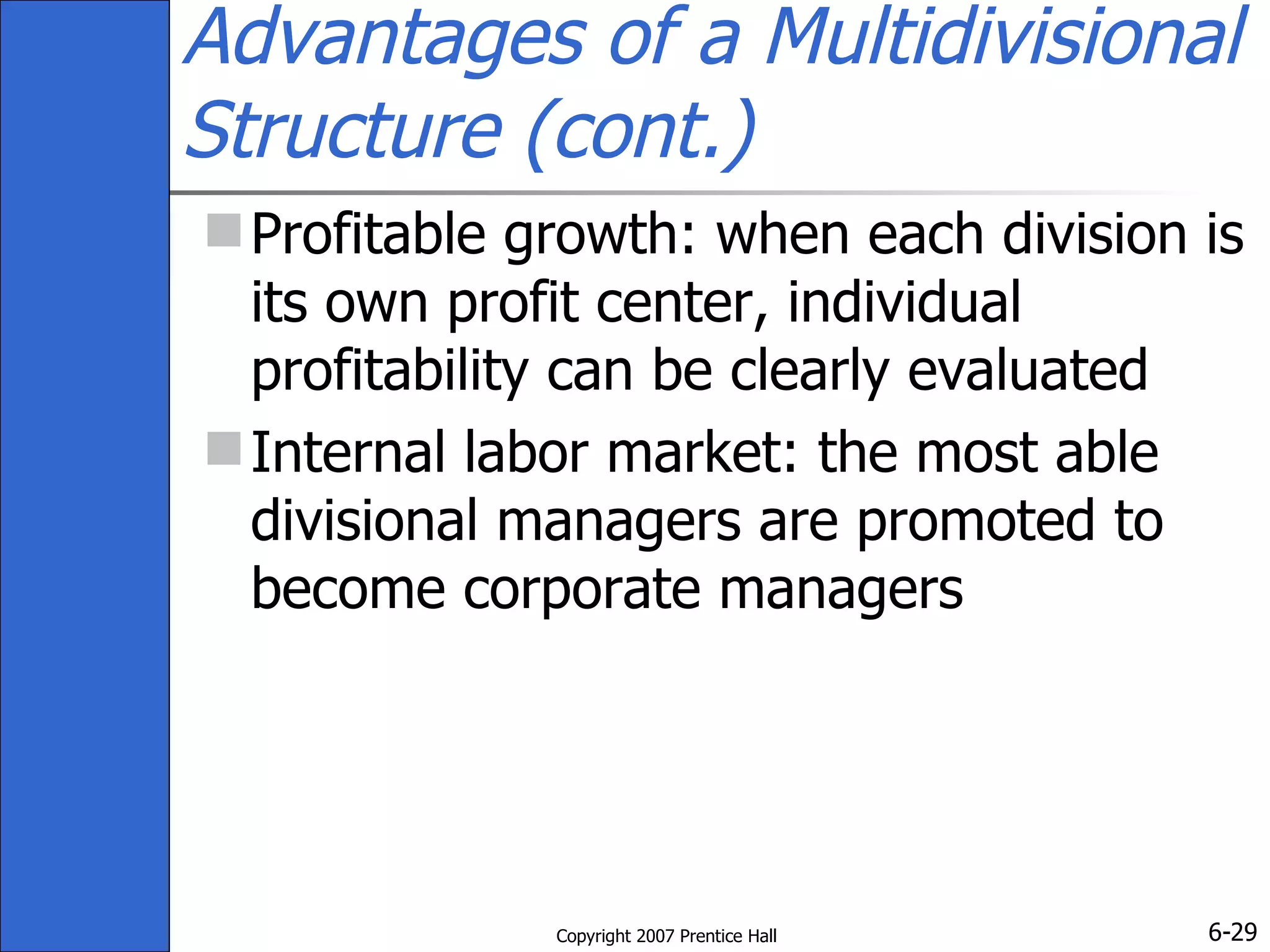 Advantages of a Multidivisional Structure (cont.)

Profitable growth: when each division is its own profit center, individual profitability can be clearly evaluated

Internal labor market: the most able divisional managers are promoted to become corporate managers

Copyright 2007 Prentice Hall

6-29